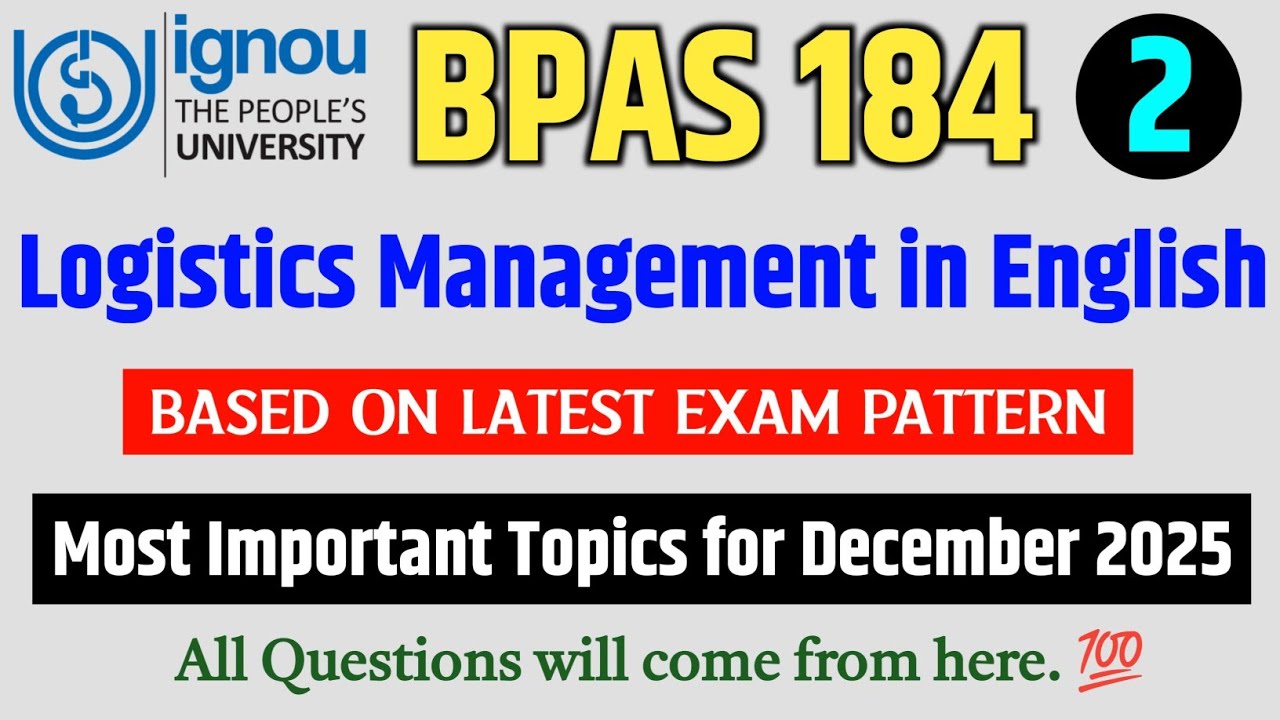 ignou
THE PEOPLE'S UNIVERSITY

BPAS 184

2

Logistics Management in English

BASED ON LATEST EXAM PATTERN

Most Important Topics for December 2025

All Questions will come from here. 💯